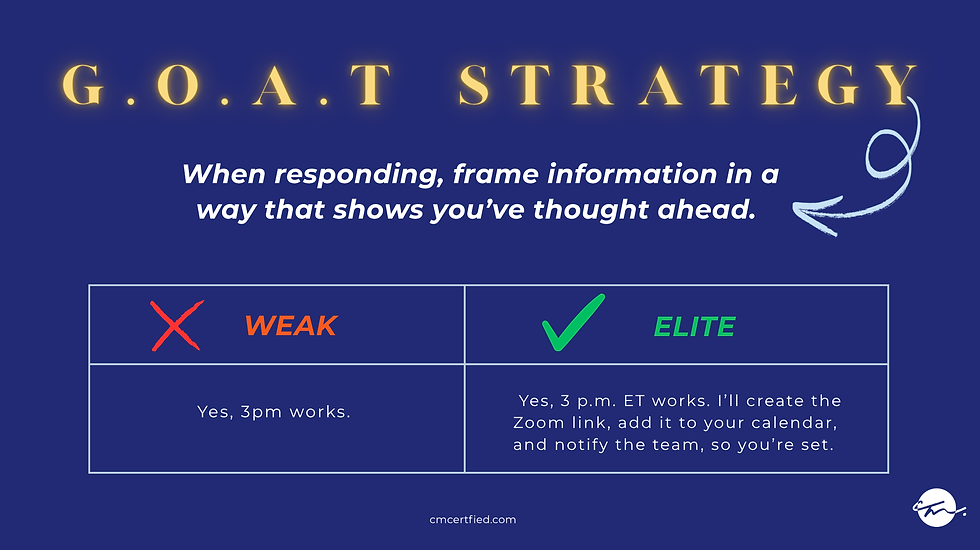 G.O.A.T STRATEGY

When responding, frame information in a way that shows you've thought ahead.

| WEAK | ELITE |
|---|---|
| Yes, 3pm works. | Yes, 3 p.m. ET works. I'll create the Zoom link, add it to your calendar, and notify the team, so you're set. |

cmcertfied.com